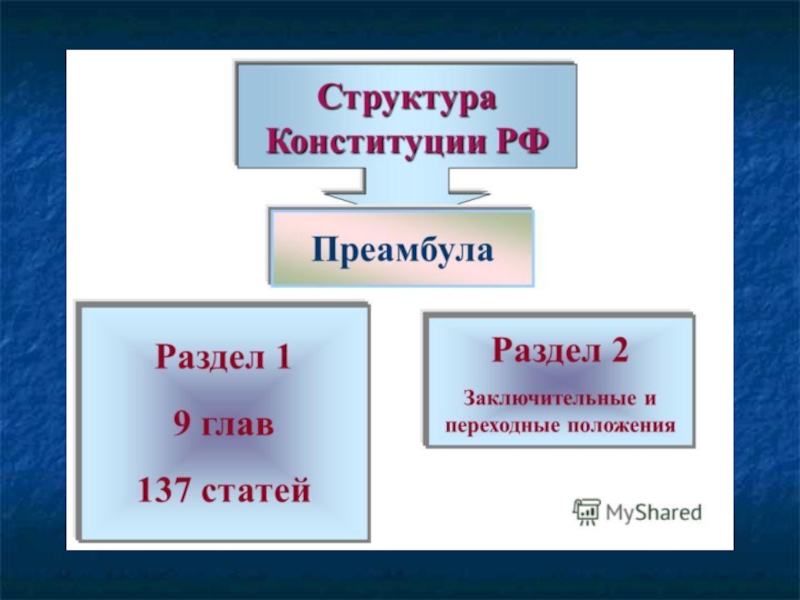 Структура Конституции РФ

Преамбула

Раздел 1

9 глав

137 статей

Раздел 2

Заключительные и переходные положения

MyShared